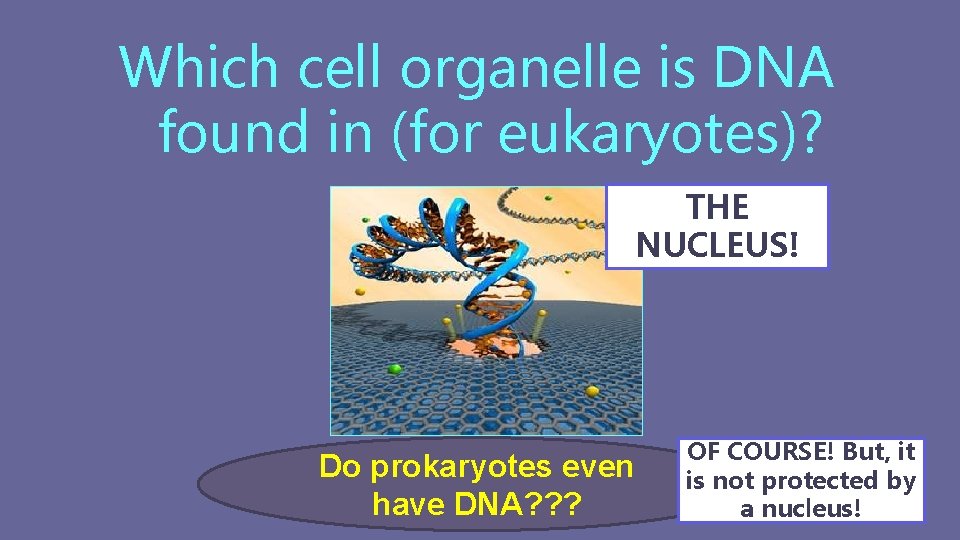 Which cell organelle is DNA found in (for eukaryotes)?

THE NUCLEUS!

Do prokaryotes even have DNA???

OF COURSE! But, it is not protected by a nucleus!